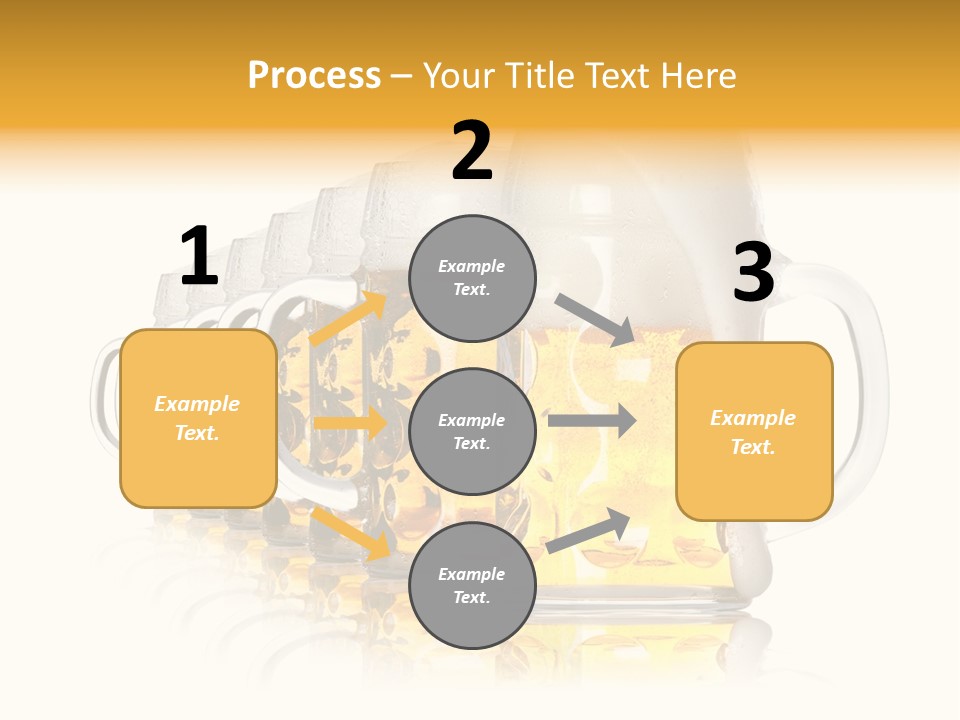 Process – Your Title Text Here

1

Example Text.

2

Example Text.

Example Text.

Example Text.

3

Example Text.